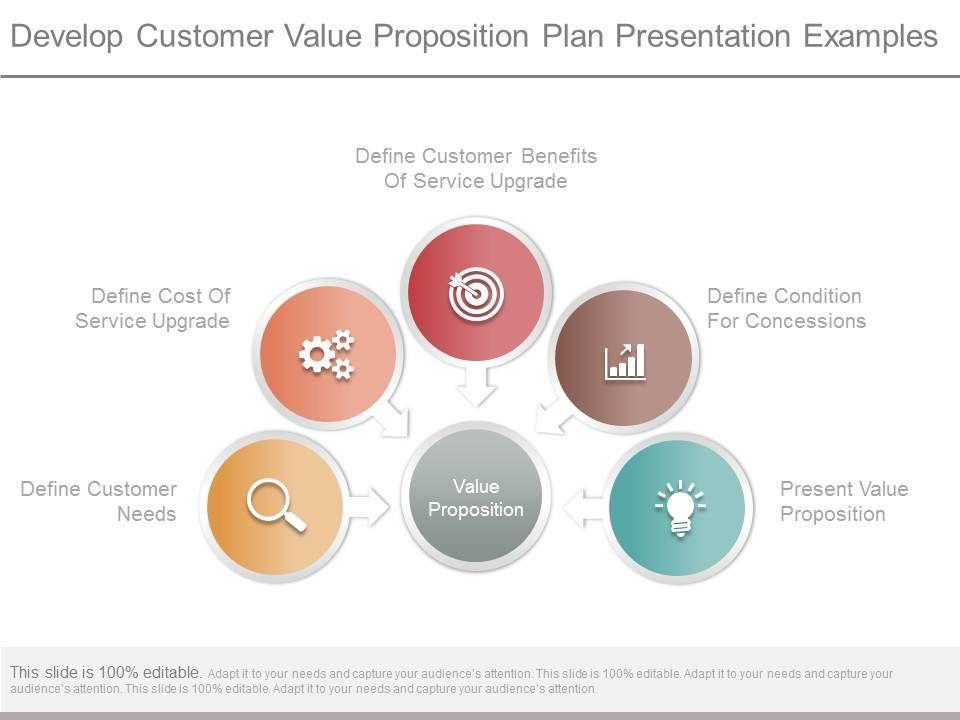 Develop Customer Value Proposition Plan Presentation Examples

Define Customer Benefits Of Service Upgrade

Define Cost Of Service Upgrade

Define Condition For Concessions

Define Customer Needs

Value Proposition

Present Value Proposition

This slide is 100% editable. Adapt it to your needs and capture your audience's attention. This slide is 100% editable. Adapt it to your needs and capture your audience's attention. This slide is 100% editable. Adapt it to your needs and capture your audience's attention.